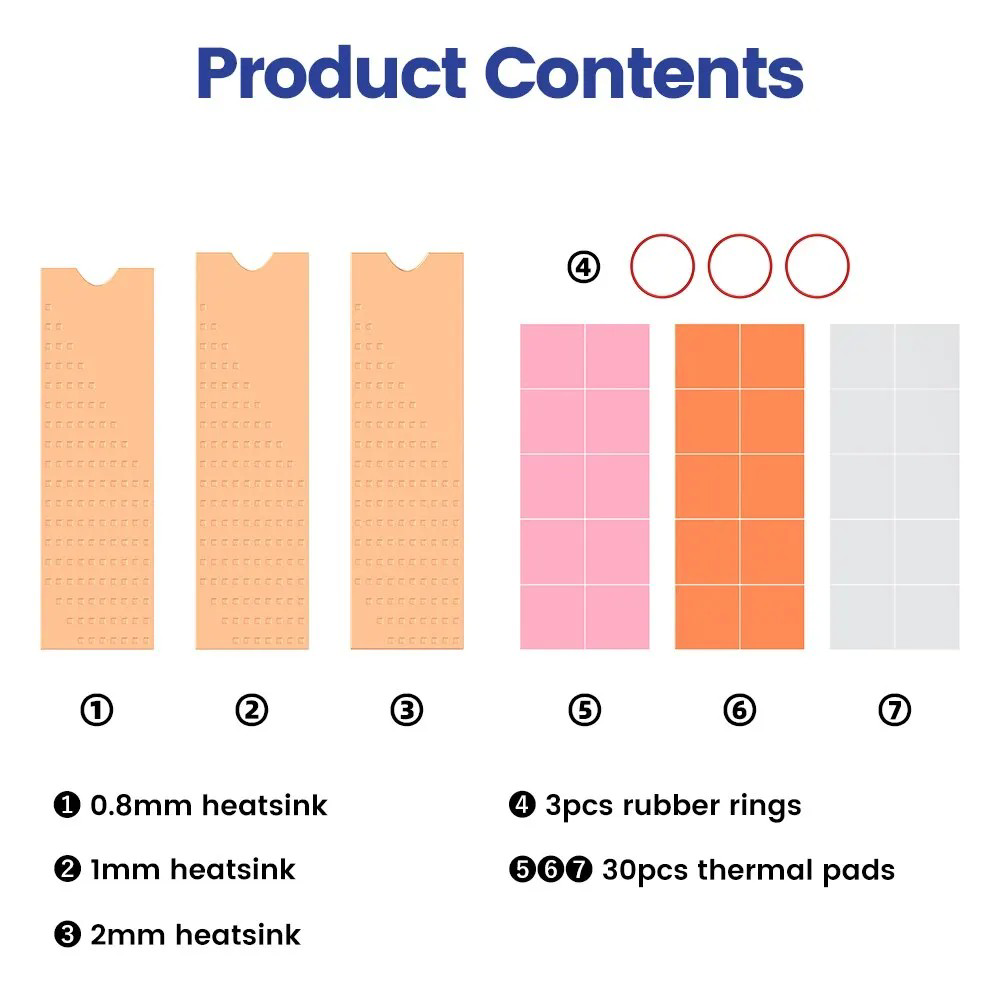 Product Contents

④

①
②
③
⑤
⑥
⑦

❶ 0.8mm heatsink
❷ 1mm heatsink
❸ 2mm heatsink

❹ 3pcs rubber rings
❺❻❼ 30pcs thermal pads